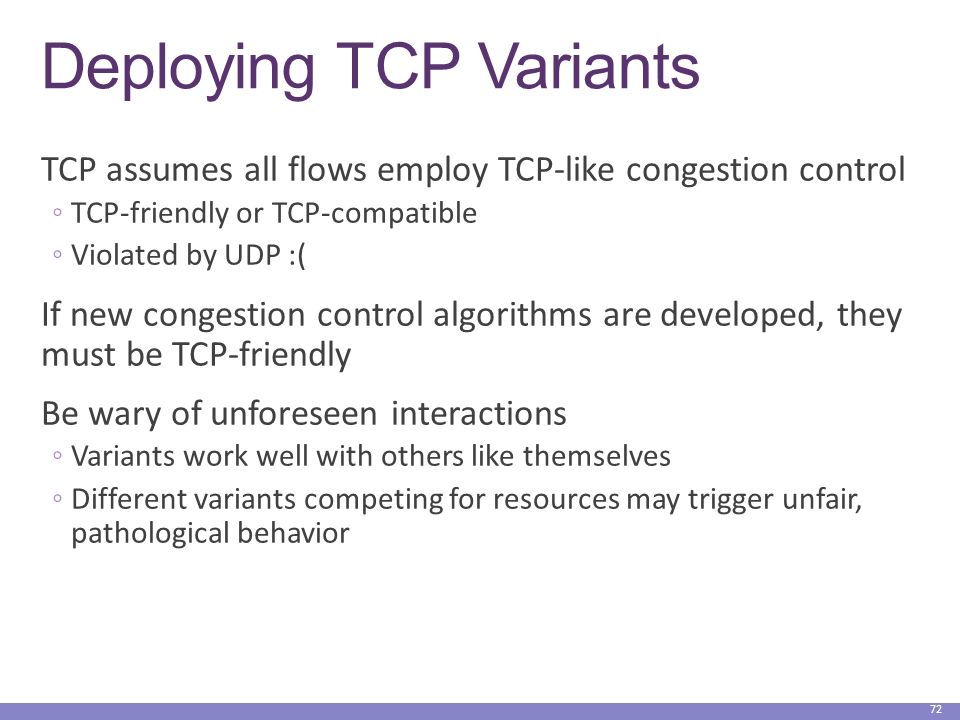 Deploying TCP Variants

TCP assumes all flows employ TCP-like congestion control
◦ TCP-friendly or TCP-compatible
◦ Violated by UDP :(

If new congestion control algorithms are developed, they must be TCP-friendly

Be wary of unforeseen interactions
◦ Variants work well with others like themselves
◦ Different variants competing for resources may trigger unfair, pathological behavior

72